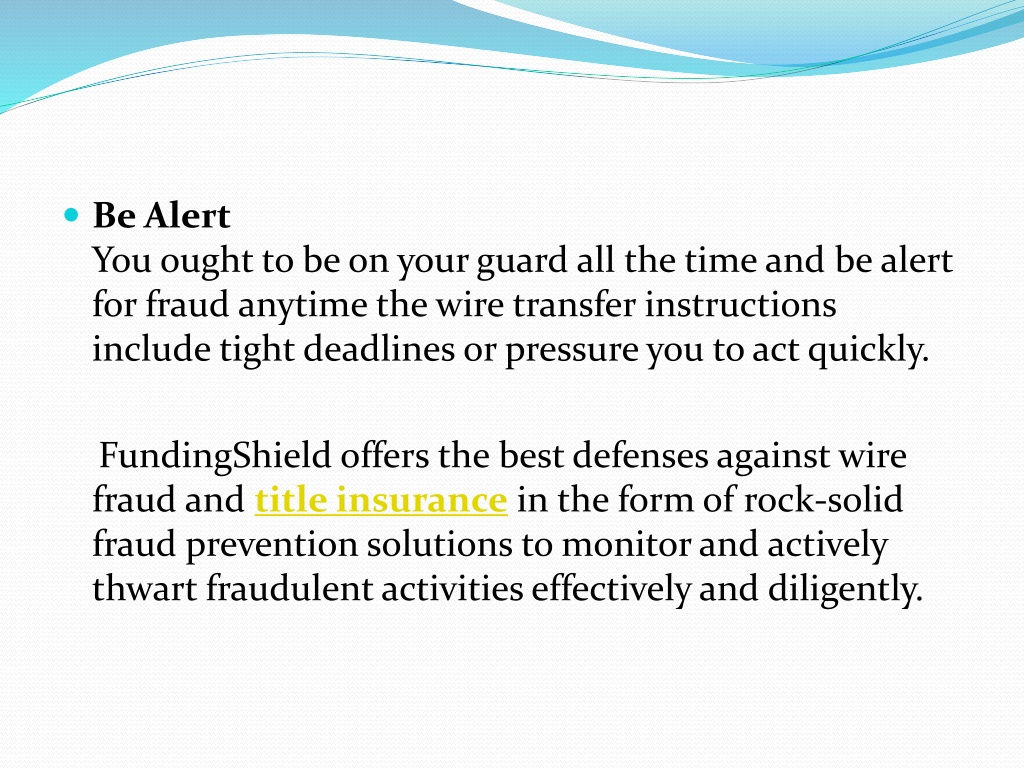 Be Alert
You ought to be on your guard all the time and be alert for fraud anytime the wire transfer instructions include tight deadlines or pressure you to act quickly.

FundingShield offers the best defenses against wire fraud and title insurance in the form of rock-solid fraud prevention solutions to monitor and actively thwart fraudulent activities effectively and diligently.